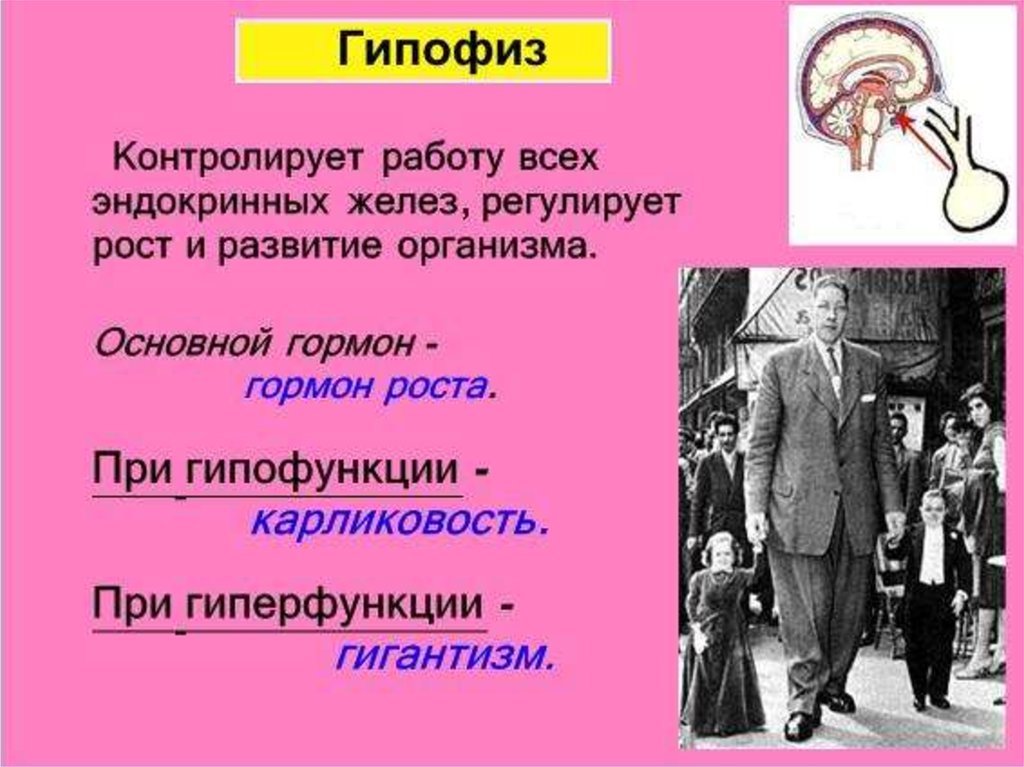 Гипофиз

Контролирует работу всех эндокринных желез, регулирует рост и развитие организма.

Основной гормон - гормон роста.

При гипофункции - карликовость.

При гиперфункции - гигантизм.